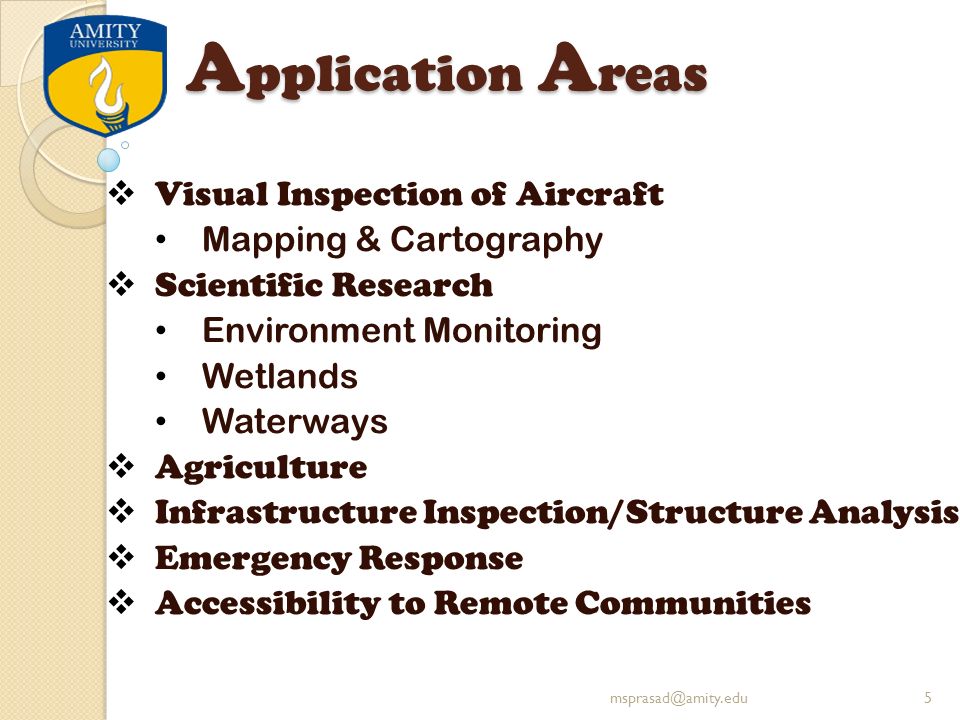 AMITY UNIVERSITY

Application Areas

❖ Visual Inspection of Aircraft
• Mapping & Cartography
❖ Scientific Research
• Environment Monitoring
• Wetlands
• Waterways
❖ Agriculture
❖ Infrastructure Inspection/Structure Analysis
❖ Emergency Response
❖ Accessibility to Remote Communities

msprasad@amity.edu

5